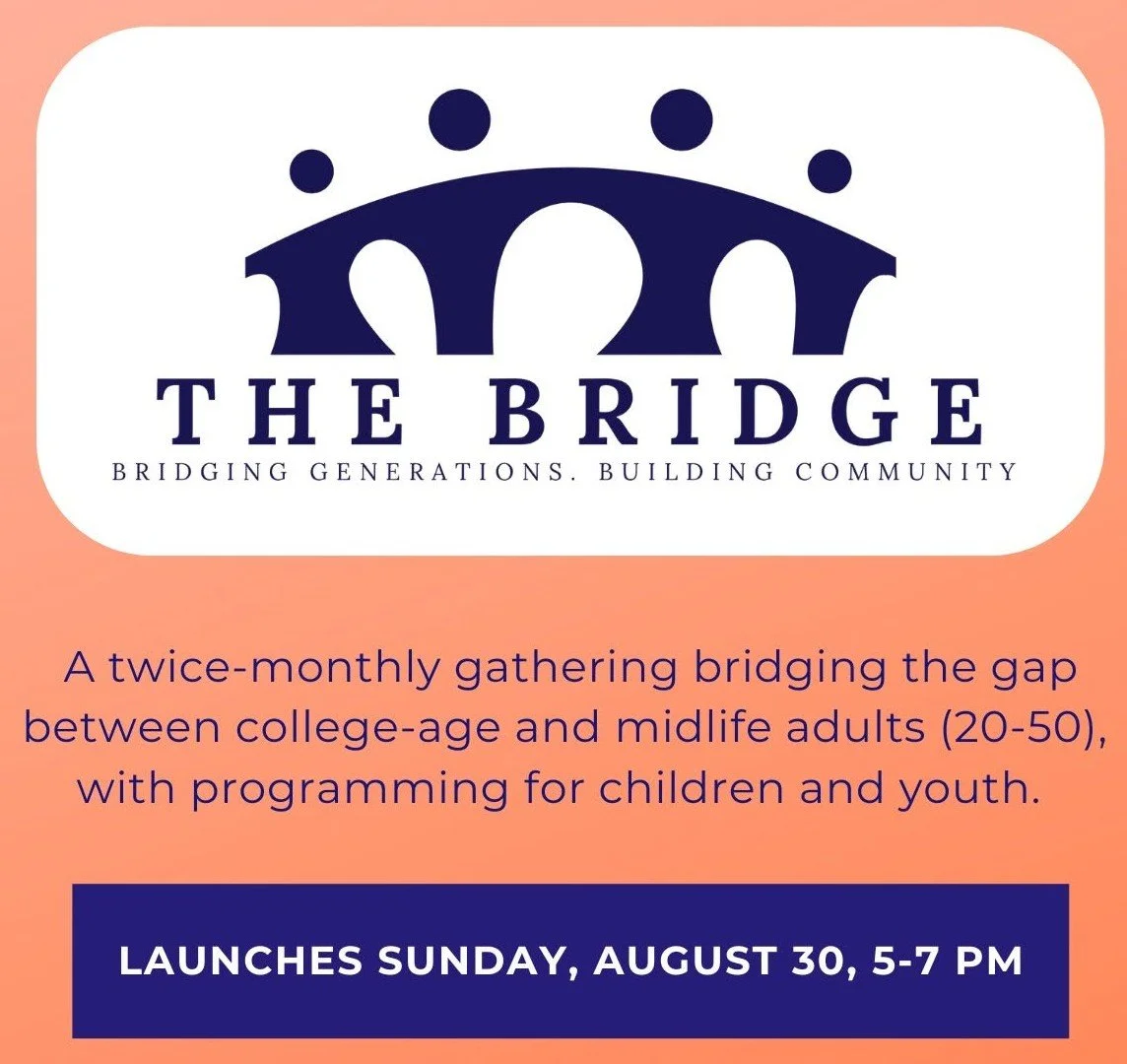 THE BRIDGE
BRIDGING GENERATIONS. BUILDING COMMUNITY

A twice-monthly gathering bridging the gap between college-age and midlife adults (20-50), with programming for children and youth.

LAUNCHES SUNDAY, AUGUST 30, 5-7 PM